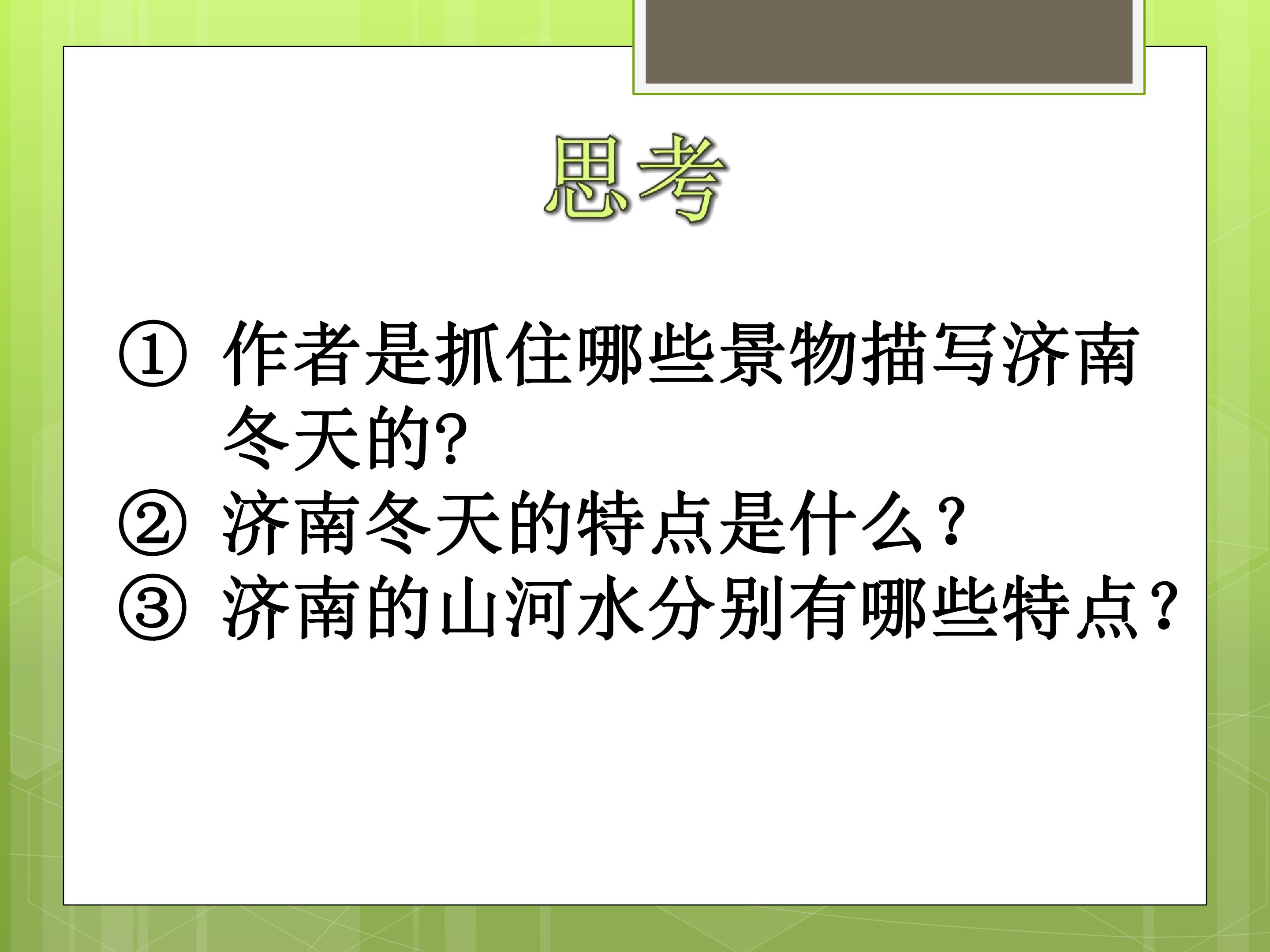 思考

①作者是抓住哪些景物描写济南冬天的?
②济南冬天的特点是什么？
③济南的山河水分别有哪些特点？